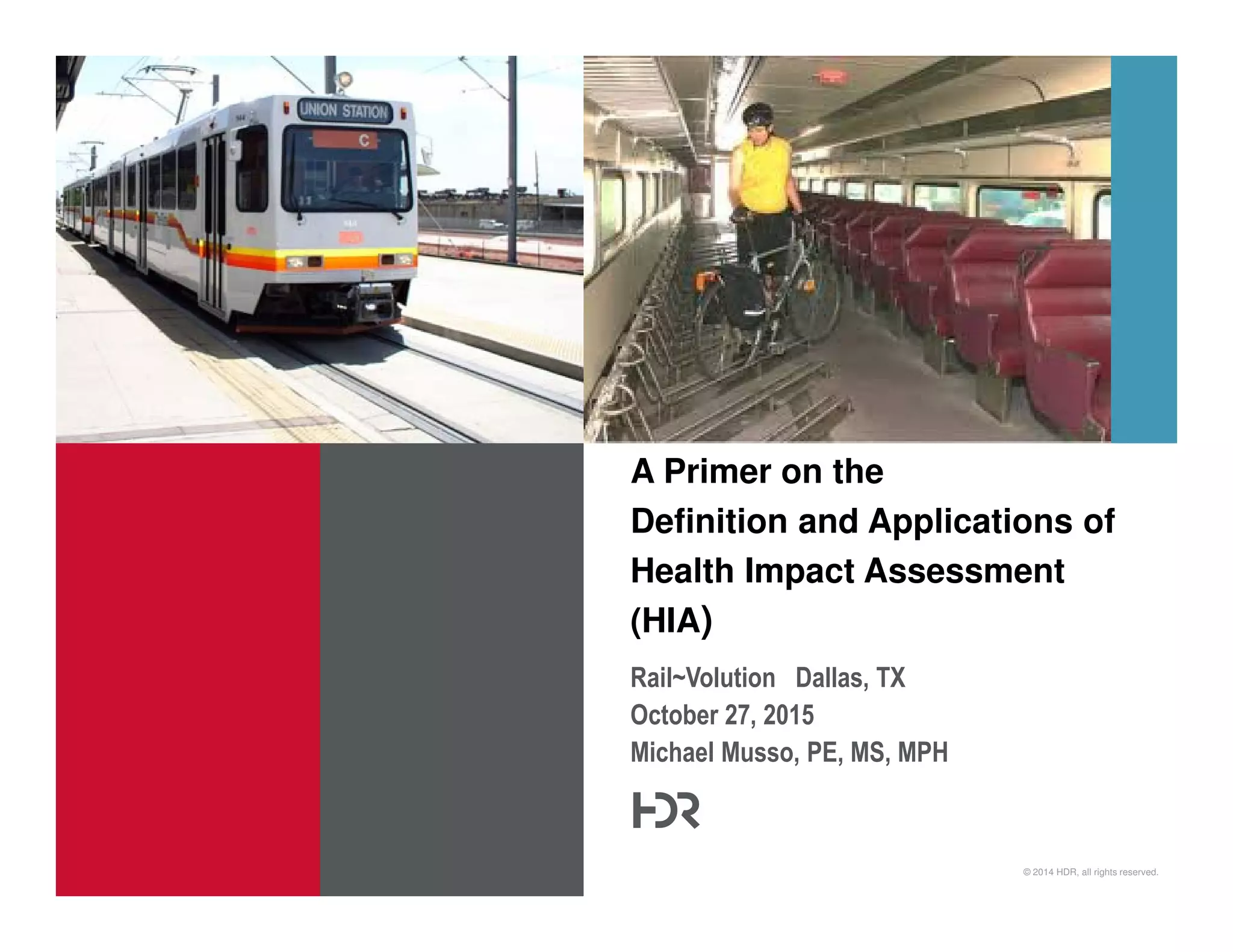 UNION STATION

C

A Primer on the Definition and Applications of Health Impact Assessment (HIA)

Rail~Volution Dallas, TX
October 27, 2015
Michael Musso, PE, MS, MPH

HDR

© 2014 HDR, all rights reserved.